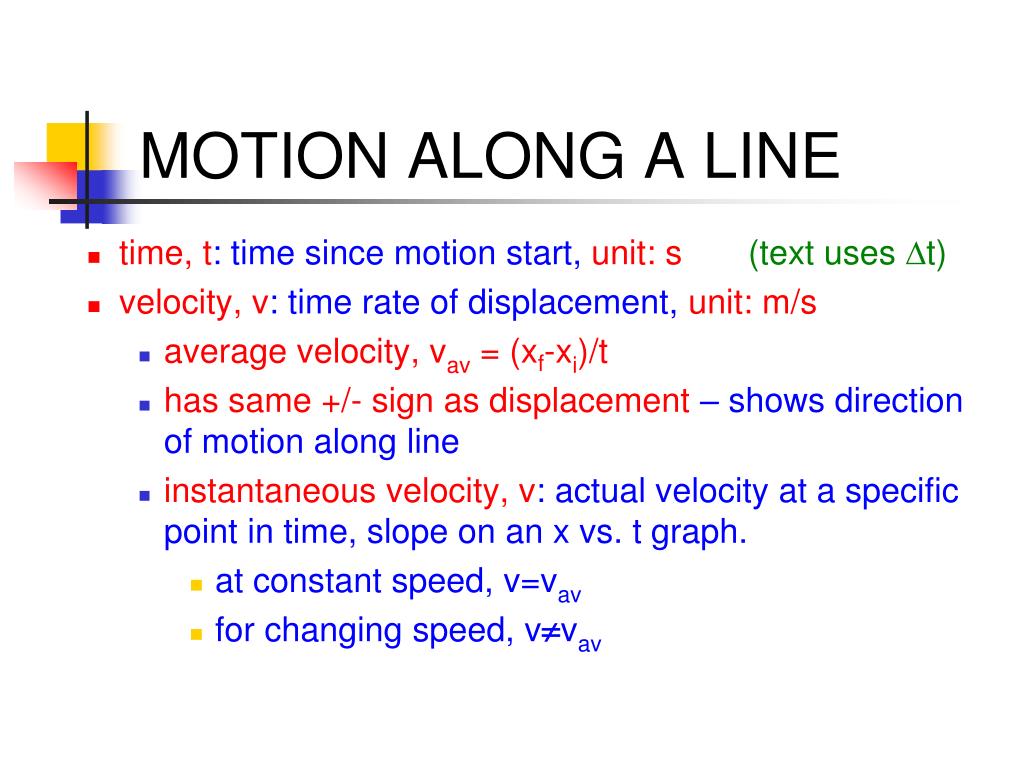 MOTION ALONG A LINE

- time, t: time since motion start, unit: s (text uses $\Delta t$)
- velocity, v: time rate of displacement, unit: m/s
  - average velocity, $v_{av} = (x_f - x_i)/t$
  - has same +/- sign as displacement – shows direction of motion along line
  - instantaneous velocity, v: actual velocity at a specific point in time, slope on an x vs. t graph.
    - at constant speed, $v = v_{av}$
    - for changing speed, $v \neq v_{av}$